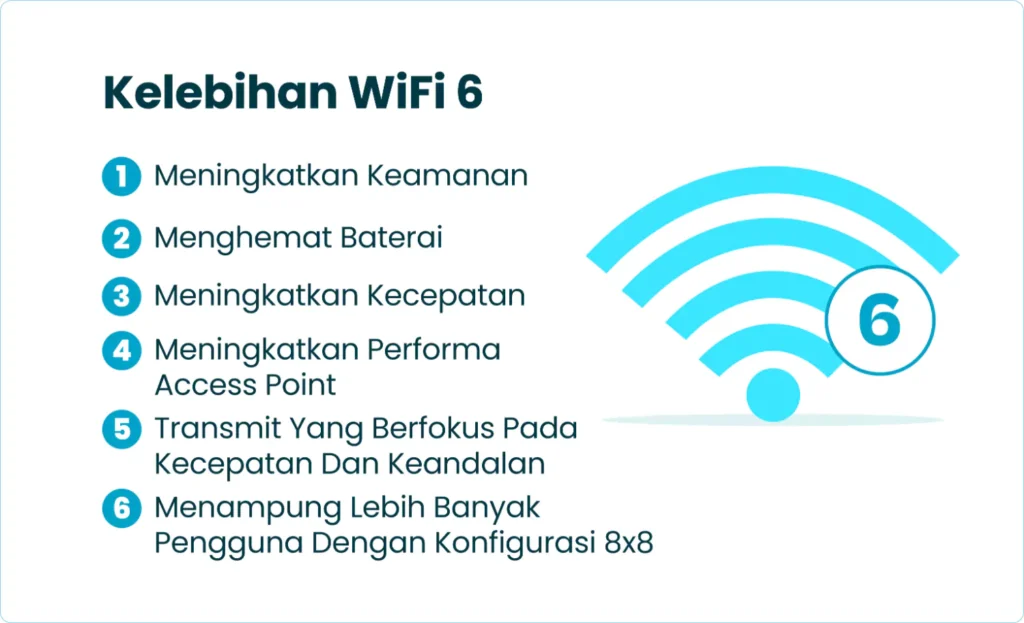 Kelebihan WiFi 6

1 Meningkatkan Keamanan

2 Menghemat Baterai

3 Meningkatkan Kecepatan

4 Meningkatkan Performa Access Point

5 Transmit Yang Berfokus Pada Kecepatan Dan Keandalan

6 Menampung Lebih Banyak Pengguna Dengan Konfigurasi 8x8

6